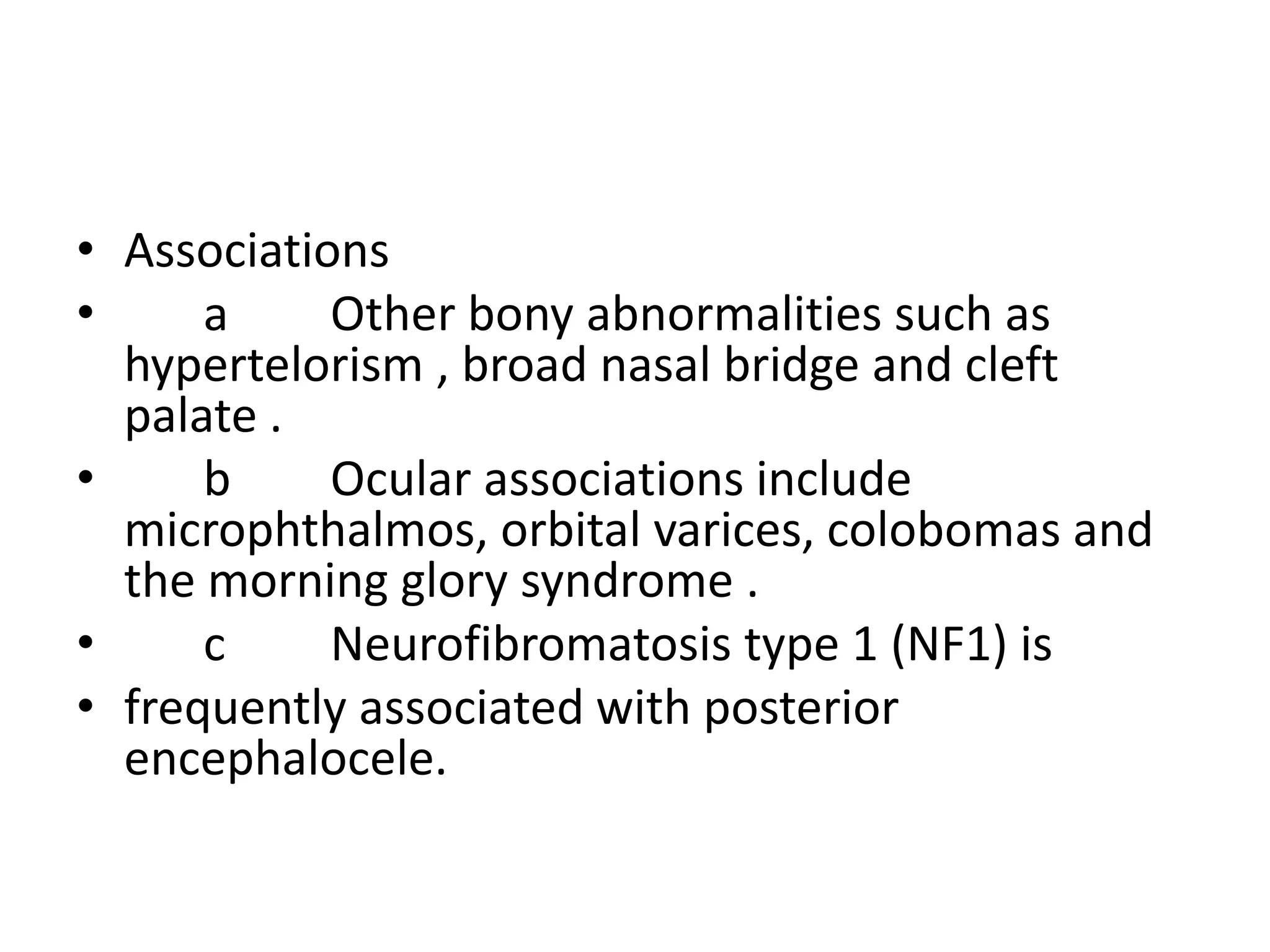 • Associations
• a Other bony abnormalities such as hypertelorism , broad nasal bridge and cleft palate .
• b Ocular associations include microphthalmos, orbital varices, colobomas and the morning glory syndrome .
• c Neurofibromatosis type 1 (NF1) is
• frequently associated with posterior encephalocele.